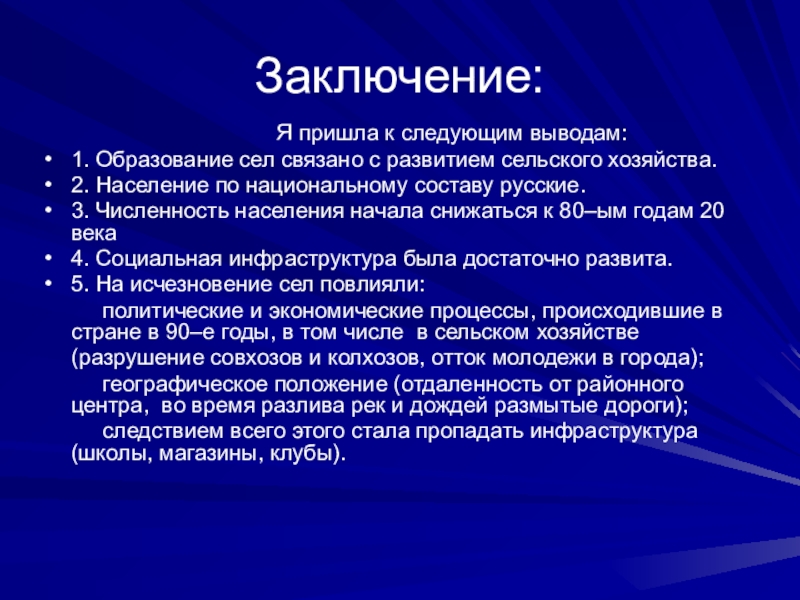 Заключение:

Я пришла к следующим выводам:

• 1. Образование сел связано с развитием сельского хозяйства.
• 2. Население по национальному составу русские.
• 3. Численность населения начала снижаться к 80–ым годам 20 века
• 4. Социальная инфраструктура была достаточно развита.
• 5. На исчезновение сел повлияли:

политические и экономические процессы, происходившие в стране в 90–е годы, в том числе в сельском хозяйстве (разрушение совхозов и колхозов, отток молодежи в города);

географическое положение (отдаленность от районного центра, во время разлива рек и дождей размытые дороги);

следствием всего этого стала пропадать инфраструктура (школы, магазины, клубы).